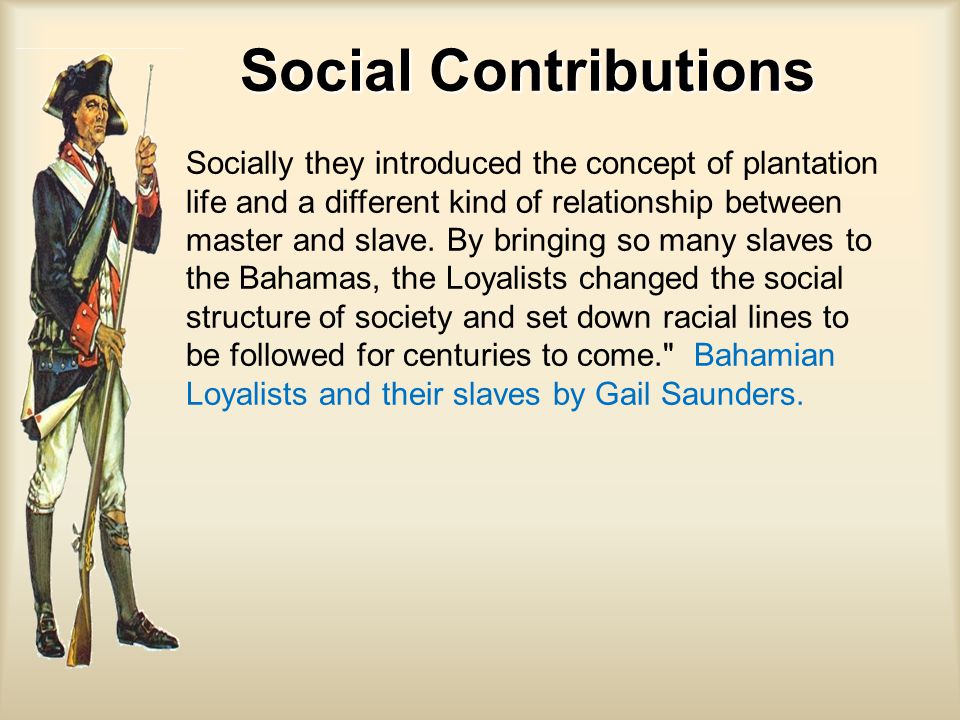 Social Contributions

Socially they introduced the concept of plantation life and a different kind of relationship between master and slave. By bringing so many slaves to the Bahamas, the Loyalists changed the social structure of society and set down racial lines to be followed for centuries to come." Bahamian Loyalists and their slaves by Gail Saunders.